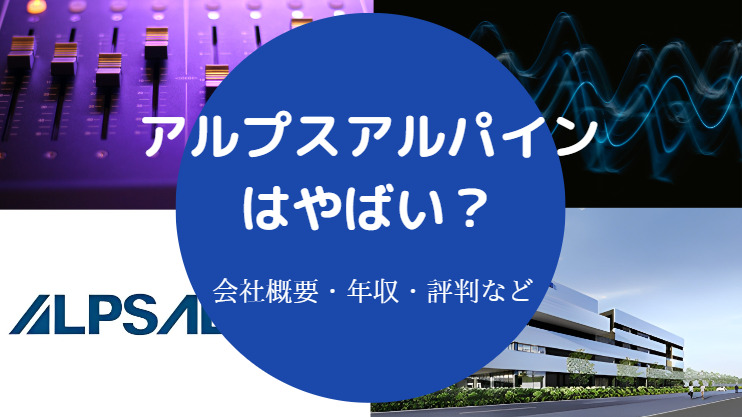 アルプスアルパイン
はやばい？

会社概要・年収・評判など

ALPSAL